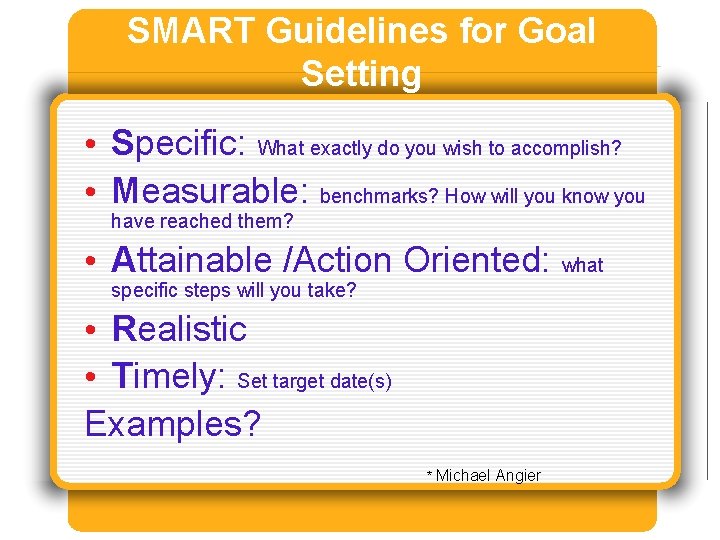 SMART Guidelines for Goal Setting

• Specific: What exactly do you wish to accomplish?

• Measurable: benchmarks? How will you know you have reached them?

• Attainable /Action Oriented: what specific steps will you take?

• Realistic

• Timely: Set target date(s)

Examples?

* Michael Angier